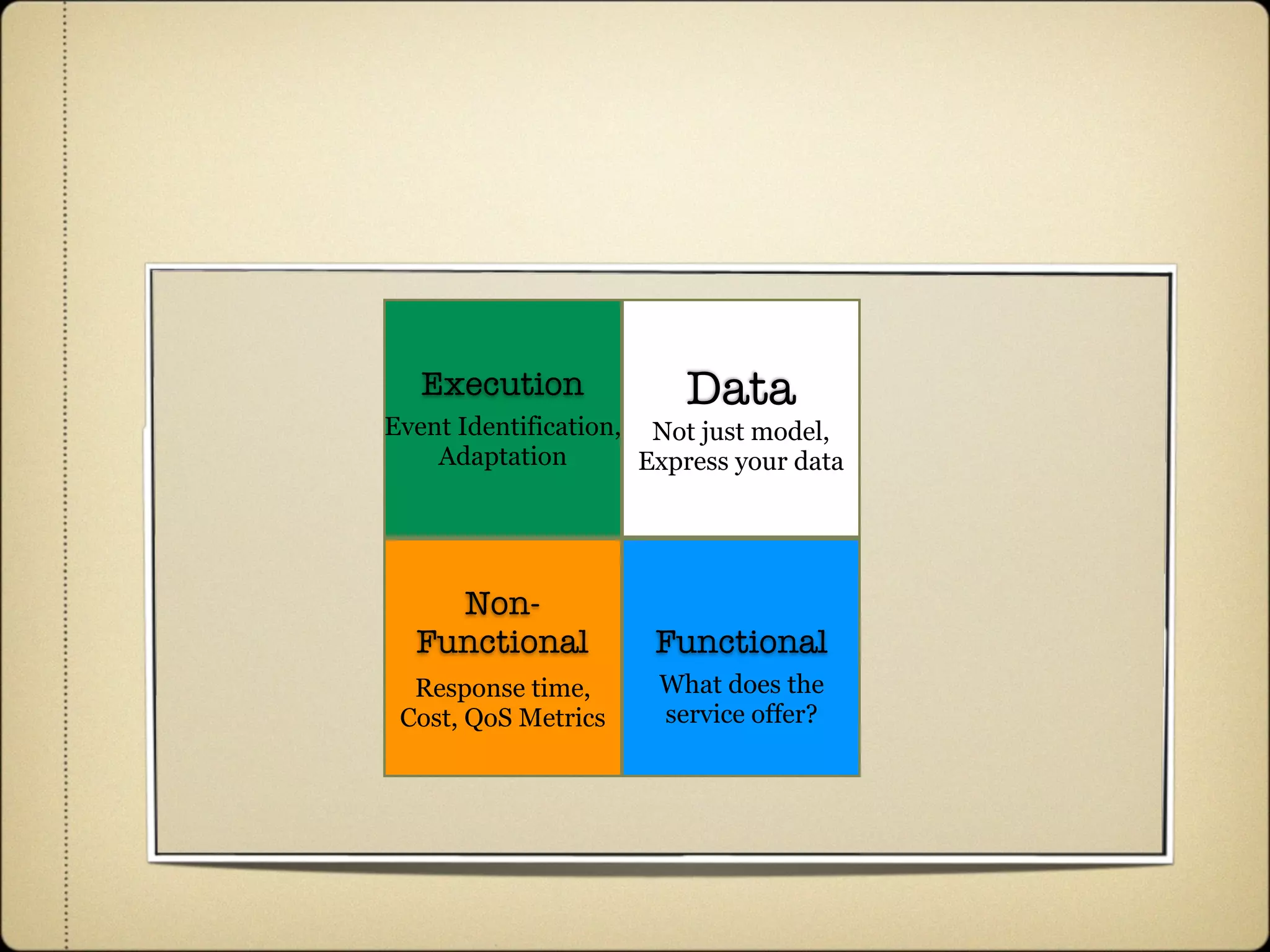 Execution
Event Identification, Adaptation

Data
Not just model, Express your data

Non-Functional
Response time, Cost, QoS Metrics

Functional
What does the service offer?